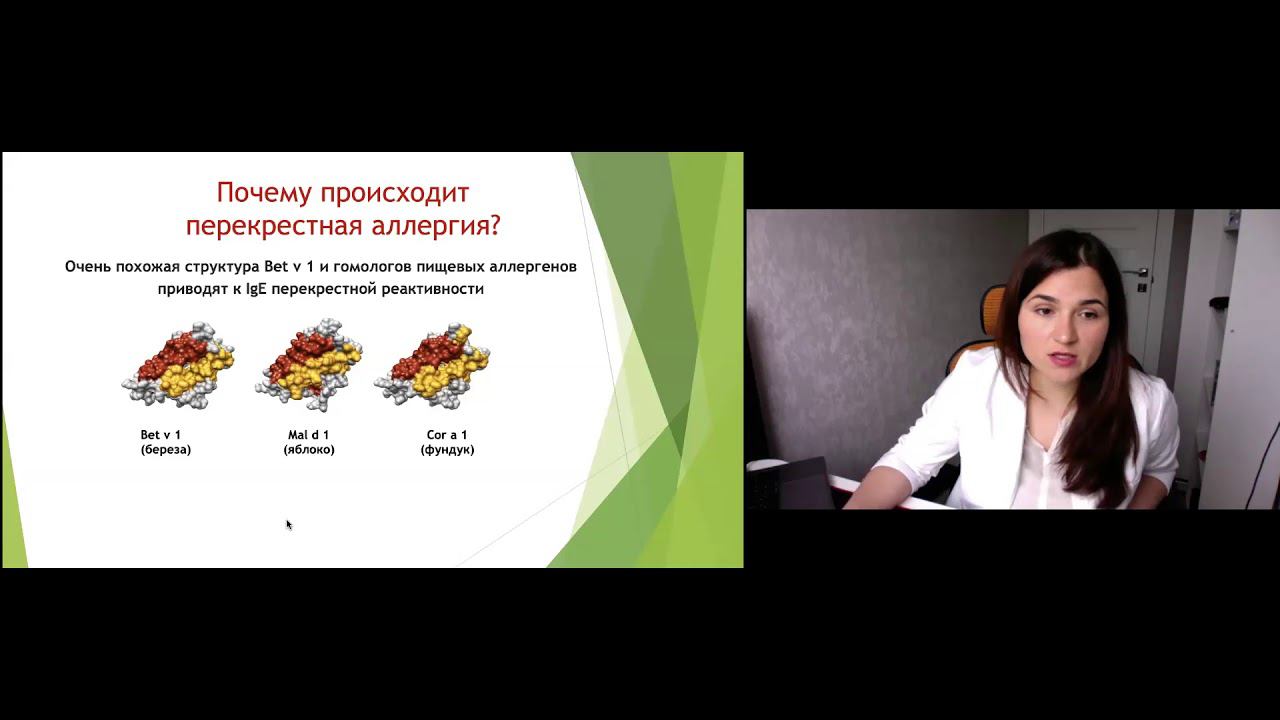 Почему происходит перекрестная аллергия?

Очень похожая структура Bet v 1 и гомологов пищевых аллергенов приводят к IgE перекрестной реактивности

Bet v 1
(береза)

Mal d 1
(яблоко)

Cor a 1
(фундук)